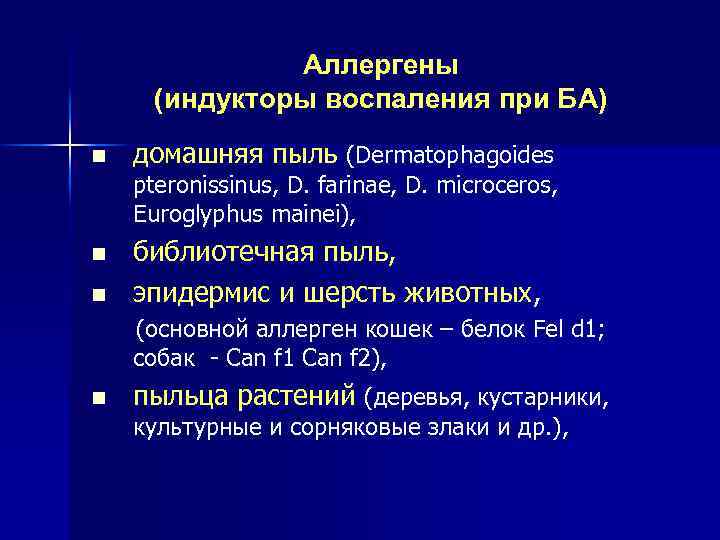 Аллергены
(индукторы воспаления при БА)

■ домашняя пыль (Dermatophagoides pteronissinus, D. farinae, D. microceros, Euroglyphus mainei),

■ библиотечная пыль,

■ эпидермис и шерсть животных,
(основной аллерген кошек – белок Fel d1; собак - Can f1 Can f2),

■ пыльца растений (деревья, кустарники, культурные и сорняковые злаки и др.),